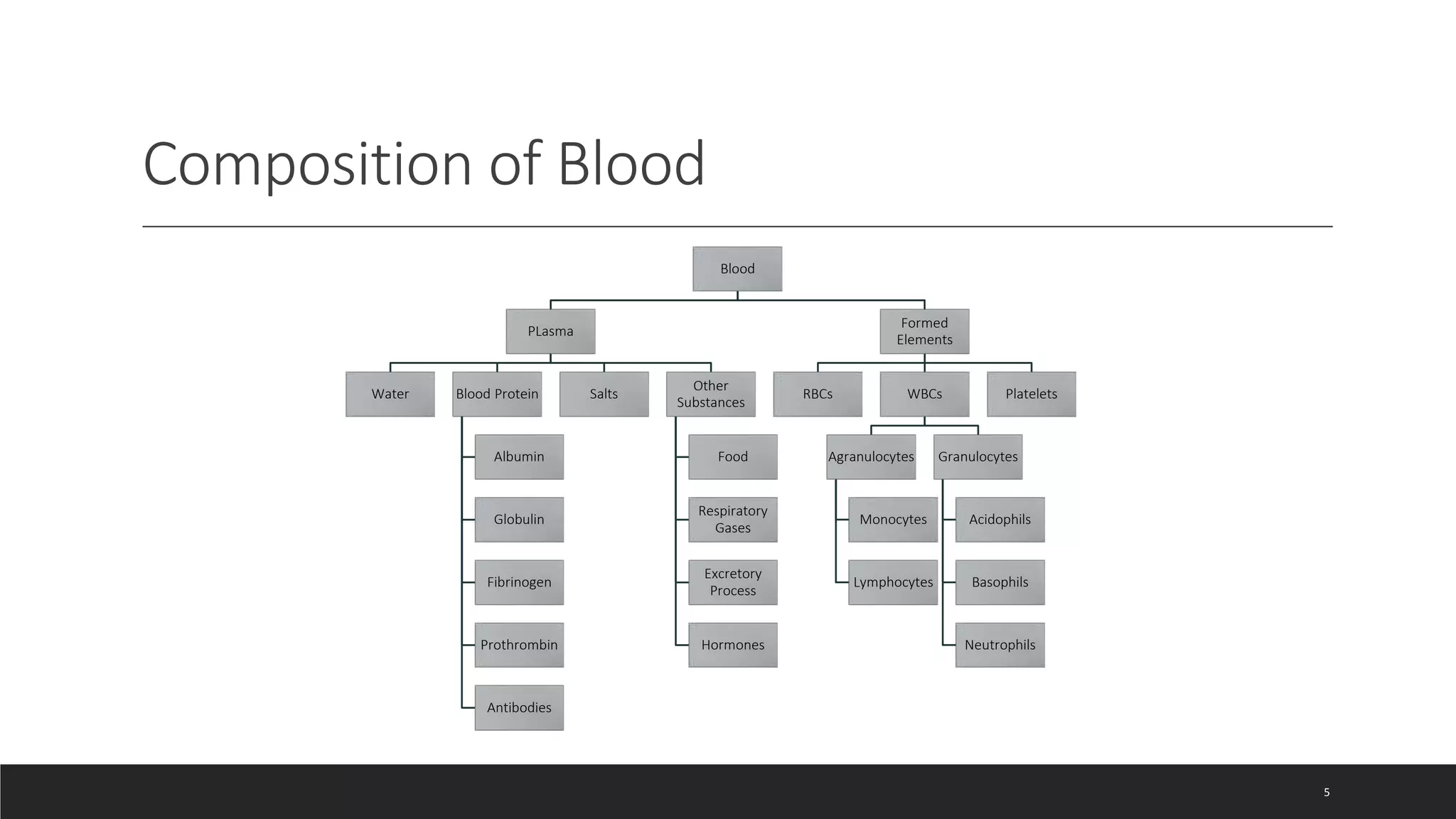 Composition of Blood

Blood

PLasma

Formed Elements

Water

Blood Protein

Salts

Other Substances

RBCs

WBCs

Platelets

Albumin

Globulin

Fibrinogen

Prothrombin

Antibodies

Food

Respiratory Gases

Excretory Process

Hormones

Agranulocytes

Granulocytes

Monocytes

Lymphocytes

Acidophils

Basophils

Neutrophils

5